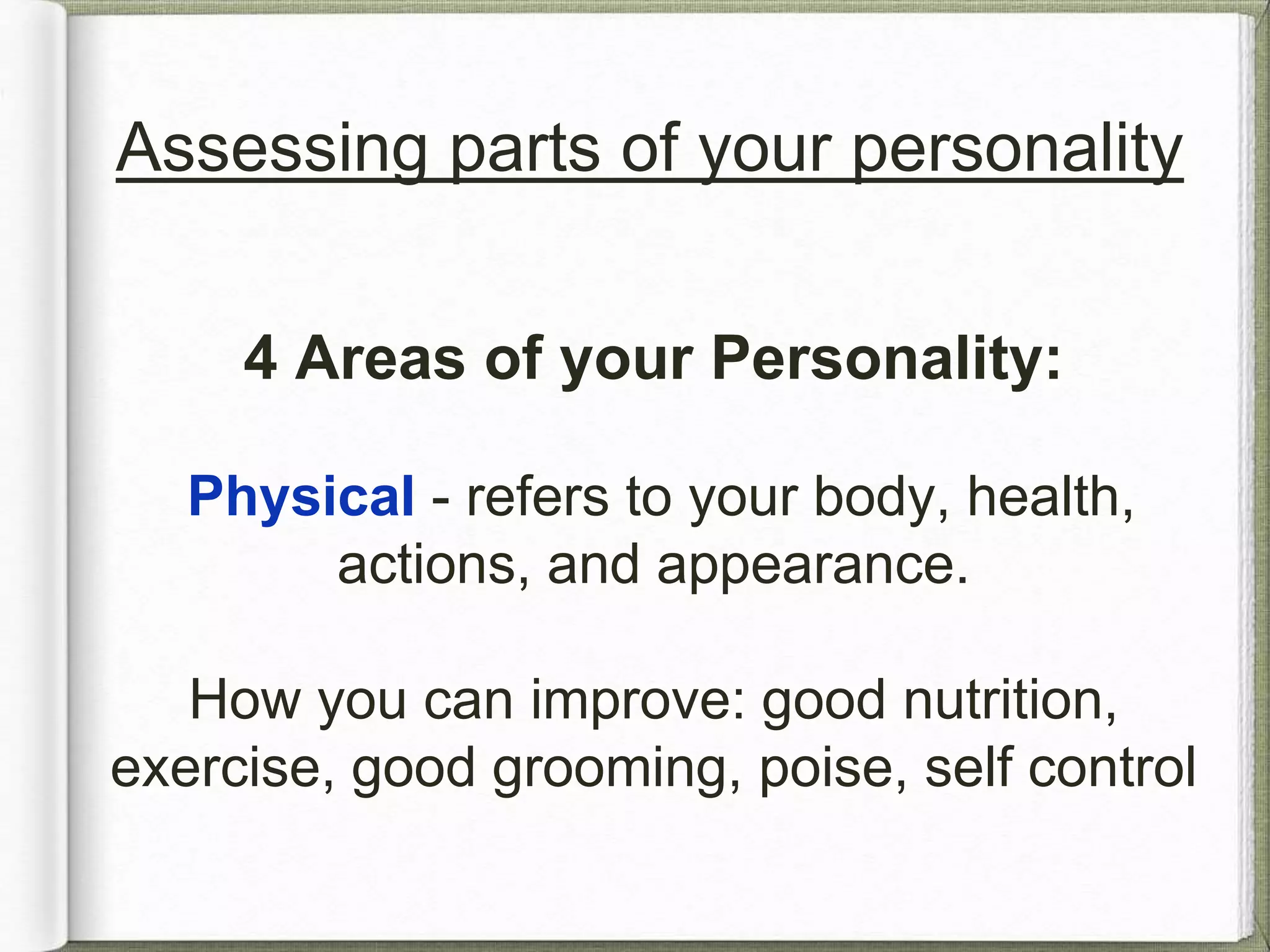 Assessing parts of your personality

4 Areas of your Personality:

Physical - refers to your body, health, actions, and appearance.

How you can improve: good nutrition, exercise, good grooming, poise, self control